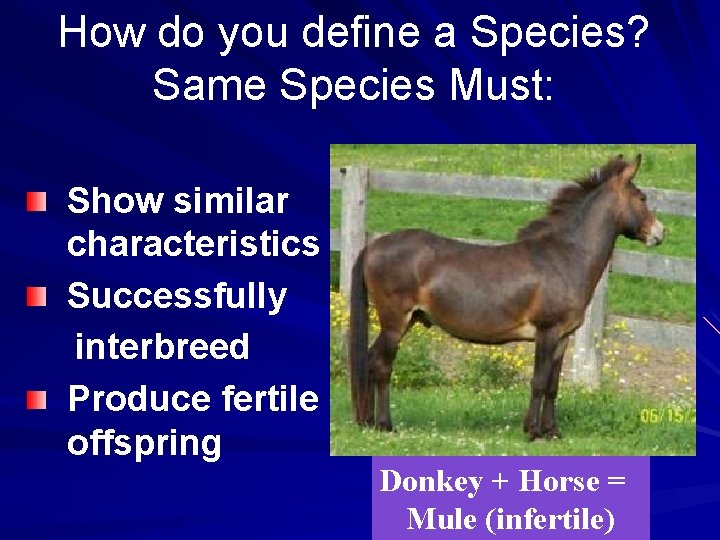 How do you define a Species?
Same Species Must:

Show similar characteristics
Successfully interbreed
Produce fertile offspring

06/15/

Donkey + Horse = Mule (infertile)